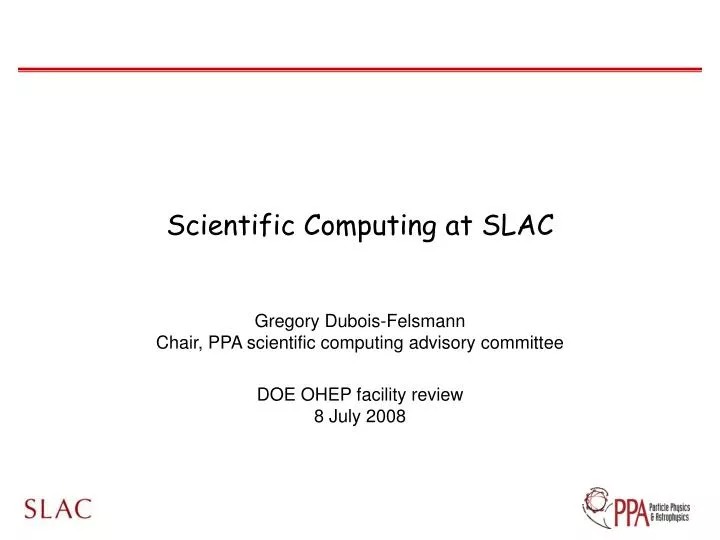 Scientific Computing at SLAC

Gregory Dubois-Felsmann
Chair, PPA scientific computing advisory committee

DOE OHEP facility review
8 July 2008

SLAC

PPA Particle Physics & Astrophysics